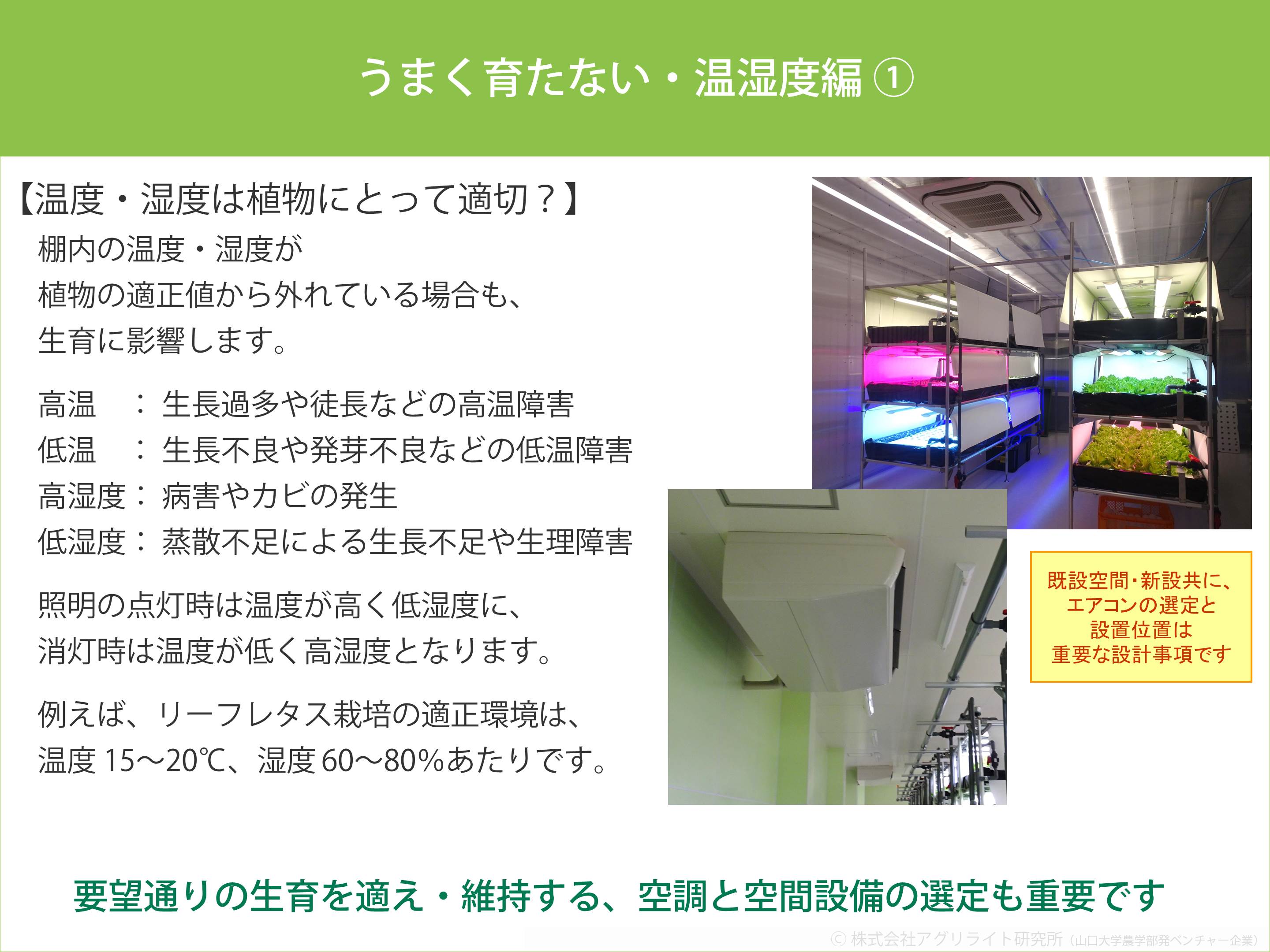 うまく育たない・温湿度編 ①

【温度・湿度は植物にとって適切？】
棚内の温度・湿度が
植物の適正値から外れている場合も、
生育に影響します。

高温　：生長過多や徒長などの高温障害
低温　：生長不良や発芽不良などの低温障害
高湿度：病害やカビの発生
低湿度：蒸散不足による生長不足や生理障害

照明の点灯時は温度が高く低湿度に、
消灯時は温度が低く高湿度となります。

例えば、リーフレタス栽培の適正環境は、
温度 15〜20℃、湿度 60〜80%あたりです。

既設空間・新設共に、
エアコンの選定と
設置位置は
重要な設計事項です

要望通りの生育を適え・維持する、空調と空間設備の選定も重要です

© 株式会社アグリライト研究所（山口大学農学部発ベンチャー企業）